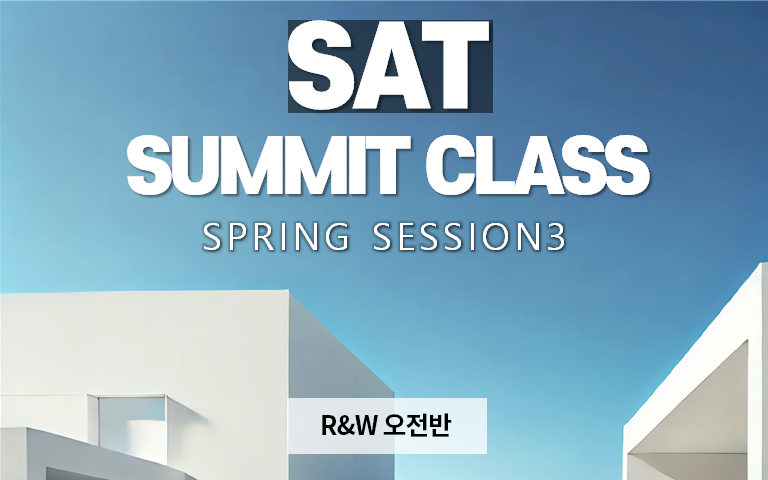 SAT
SUMMIT CLASS
SPRING SESSION3

R&W 오전반